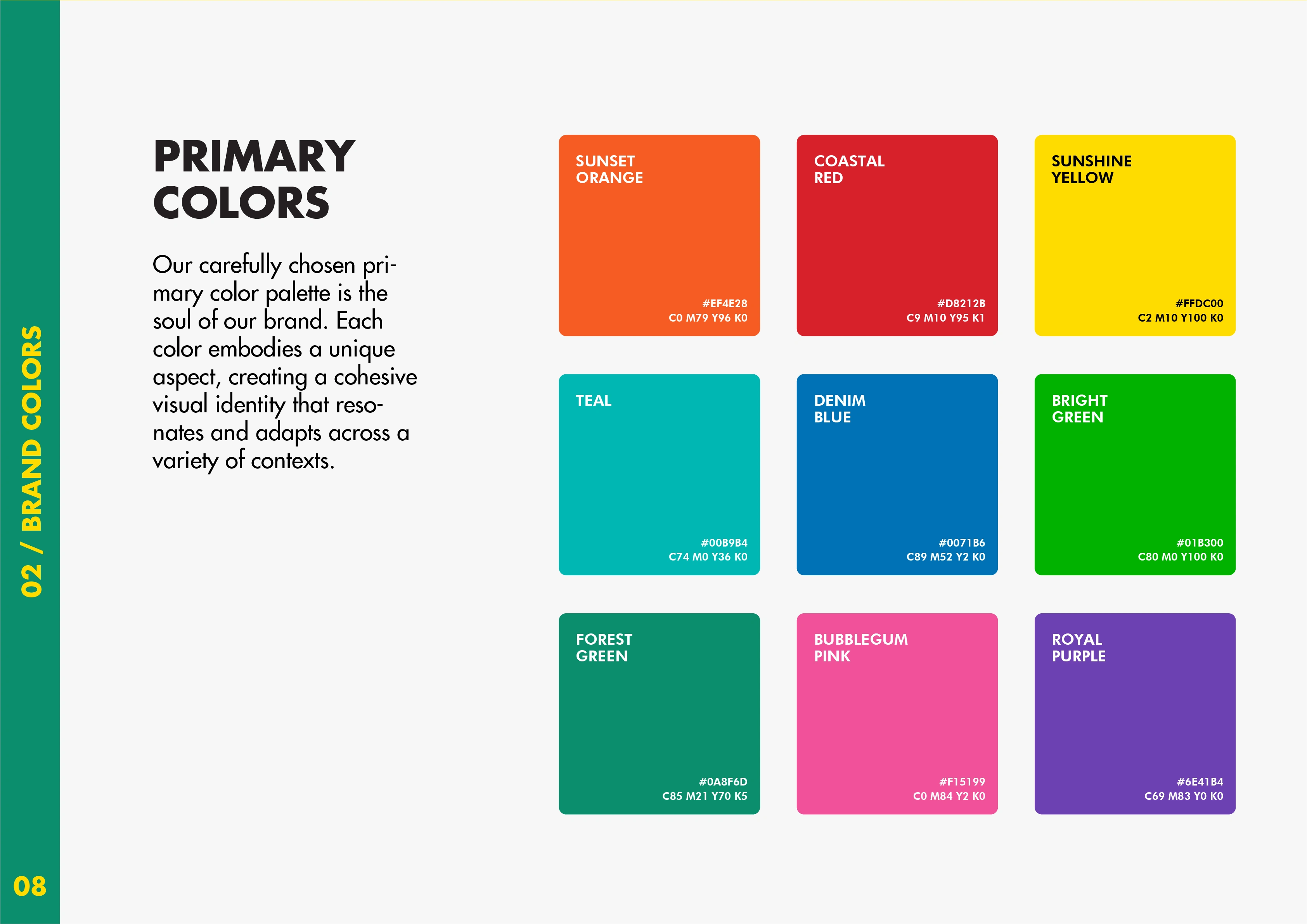 02 / BRAND COLORS

08

PRIMARY COLORS

Our carefully chosen primary color palette is the soul of our brand. Each color embodies a unique aspect, creating a cohesive visual identity that resonates and adapts across a variety of contexts.

SUNSET ORANGE
#EF4E28
C0 M79 Y96 K0

COASTAL RED
#D8212B
C9 M10 Y95 K1

SUNSHINE YELLOW
#FFDC00
C2 M10 Y100 K0

TEAL
#00B9B4
C74 M0 Y36 K0

DENIM BLUE
#0071B6
C89 M52 Y2 K0

BRIGHT GREEN
#01B300
C80 M0 Y100 K0

FOREST GREEN
#0A8F6D
C85 M21 Y70 K5

BUBBLEGUM PINK
#F15199
C0 M84 Y2 K0

ROYAL PURPLE
#6E41B4
C69 M83 Y0 K0